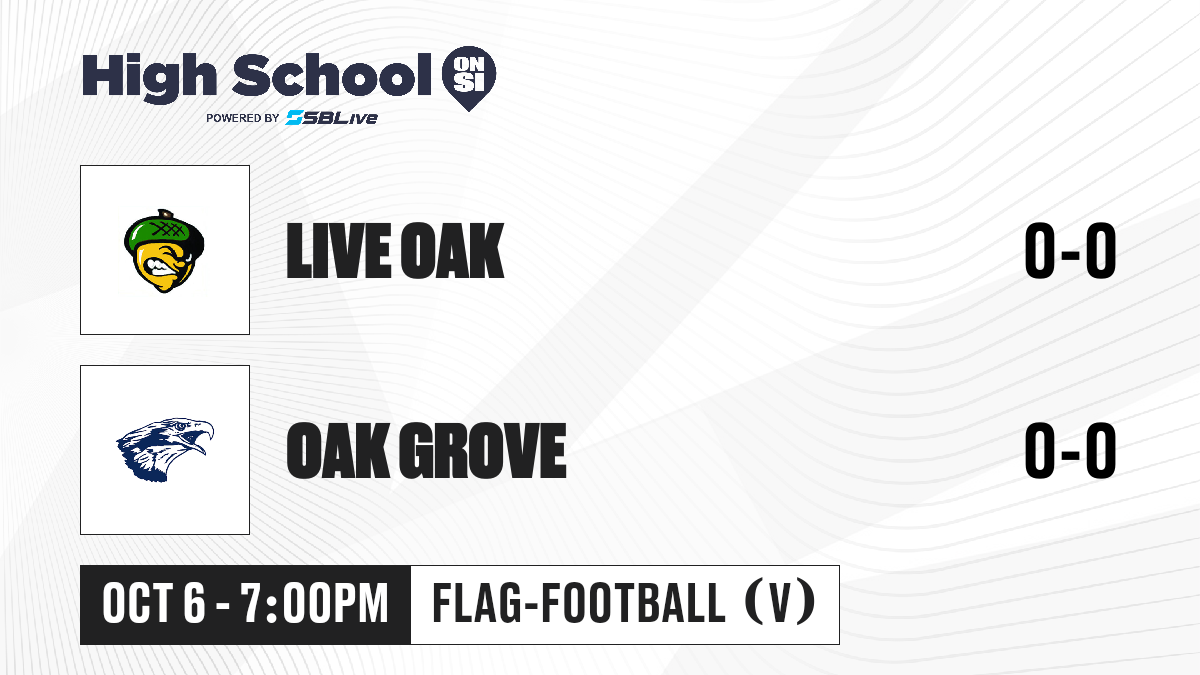 High School ON SI
POWERED BY SBLive

LIVE OAK 0-0

OAK GROVE 0-0

OCT 6 - 7:00PM FLAG-FOOTBALL (V)